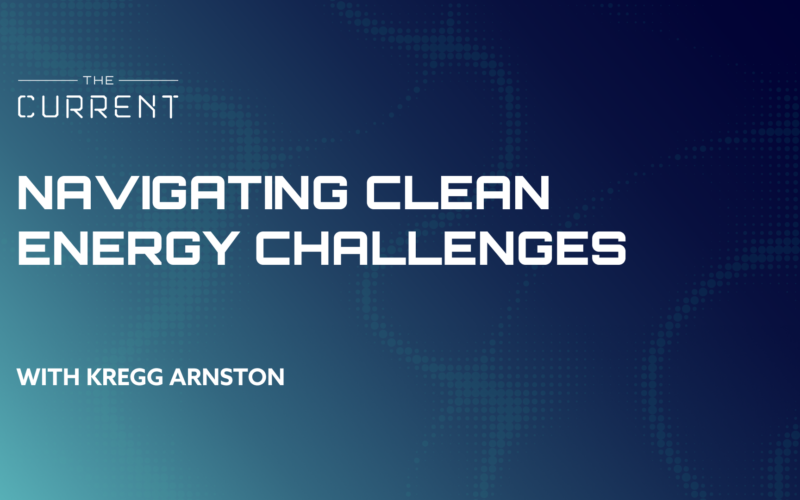 THE
CURRENT

NAVIGATING CLEAN ENERGY CHALLENGES

WITH KREGG ARNSTON